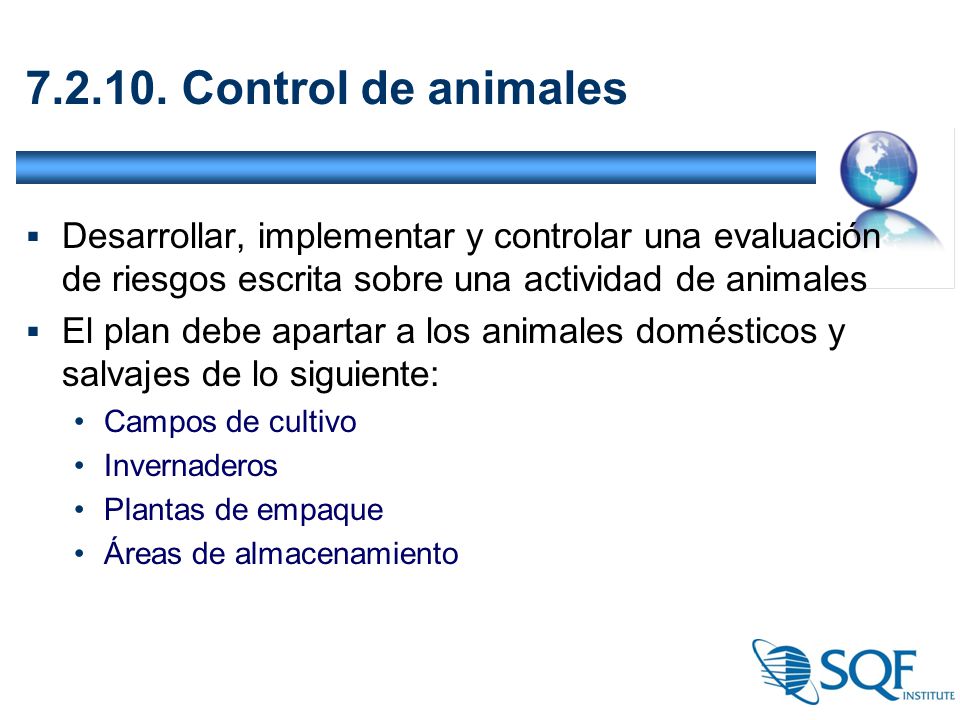 7.2.10. Control de animales

▪ Desarrollar, implementar y controlar una evaluación de riesgos escrita sobre una actividad de animales

▪ El plan debe apartar a los animales domésticos y salvajes de lo siguiente:

• Campos de cultivo
• Invernaderos
• Plantas de empaque
• Áreas de almacenamiento

SQF INSTITUTE